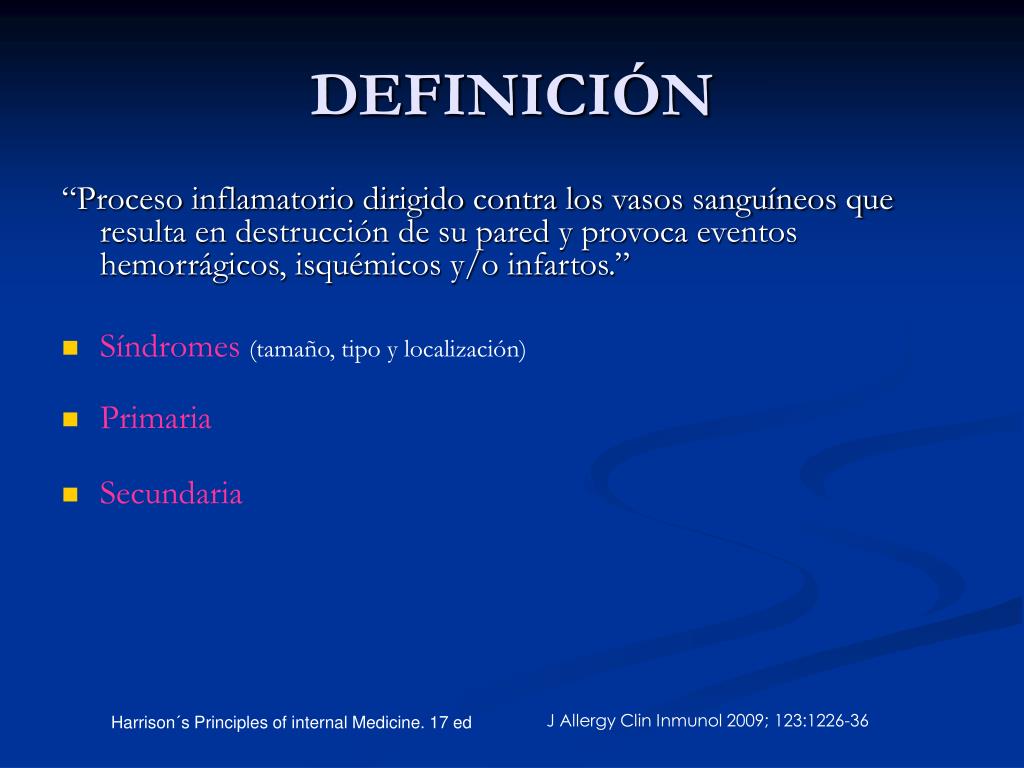 DEFINICIÓN

“Proceso inflamatorio dirigido contra los vasos sanguíneos que resulta en destrucción de su pared y provoca eventos hemorrágicos, isquémicos y/o infartos.”

Síndromes (tamaño, tipo y localización)

Primaria

Secundaria

Harrison´s Principles of internal Medicine. 17 ed

J Allergy Clin Inmunol 2009; 123:1226-36